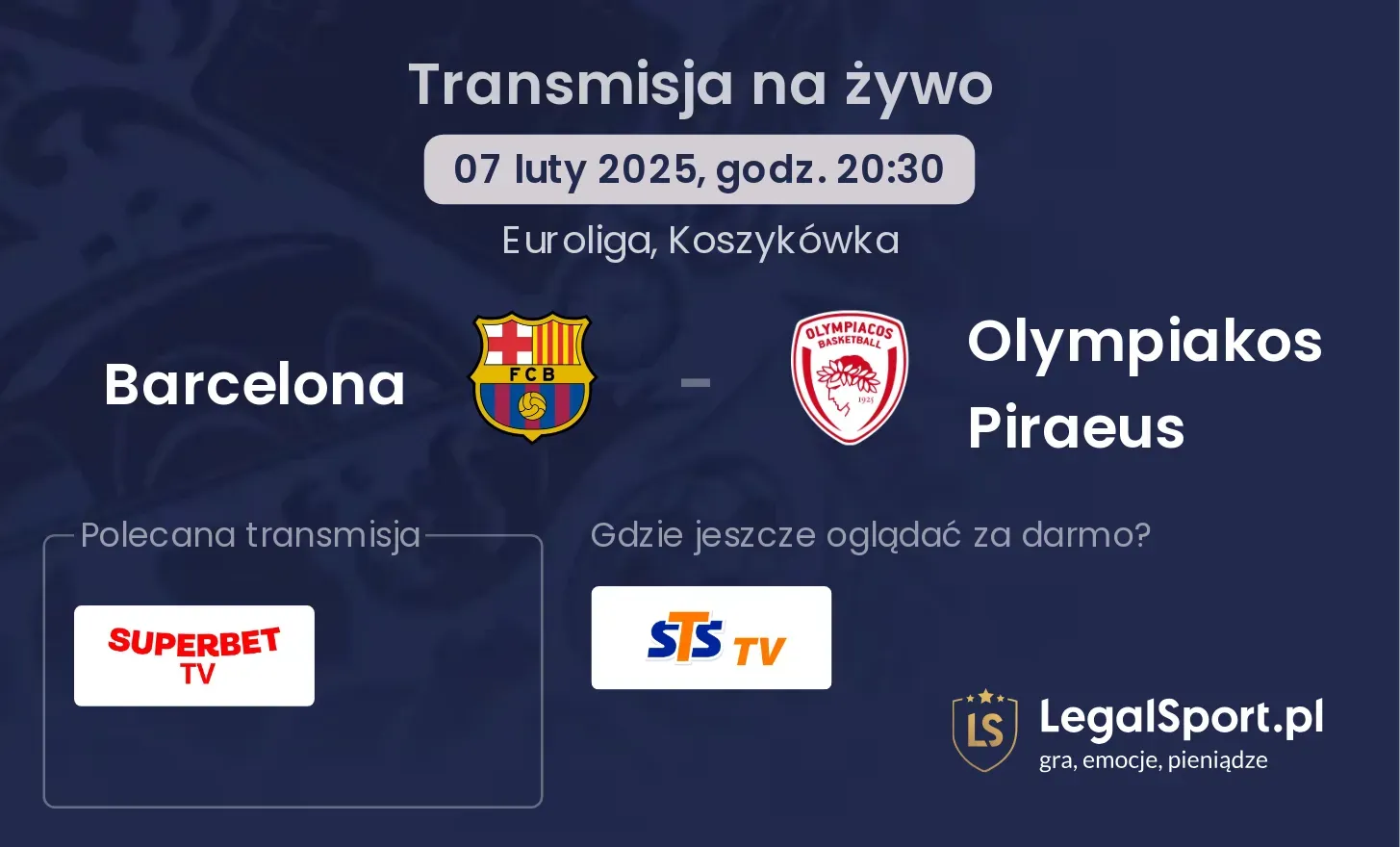 Transmisja na żywo

07 luty 2025, godz. 20:30

Euroliga, Koszykówka

Barcelona

FCB

-

OLYMPIACOS BASKETBALL

1925

Olympiakos Piraeus

Polecana transmisja

SUPERBET TV

Gdzie jeszcze oglądać za darmo?

STS TV

LS

LegalSport.pl
gra, emocje, pieniądze